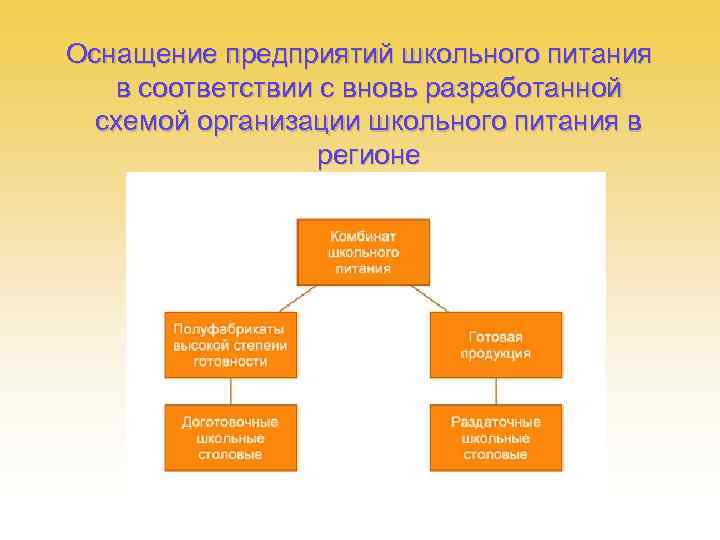 Оснащение предприятий школьного питания в соответствии с вновь разработанной схемой организации школьного питания в регионе

Комбинат школьного питания

Полуфабрикаты высокой степени готовности

Готовая продукция

Доготовочные школьные столовые

Раздаточные школьные столовые